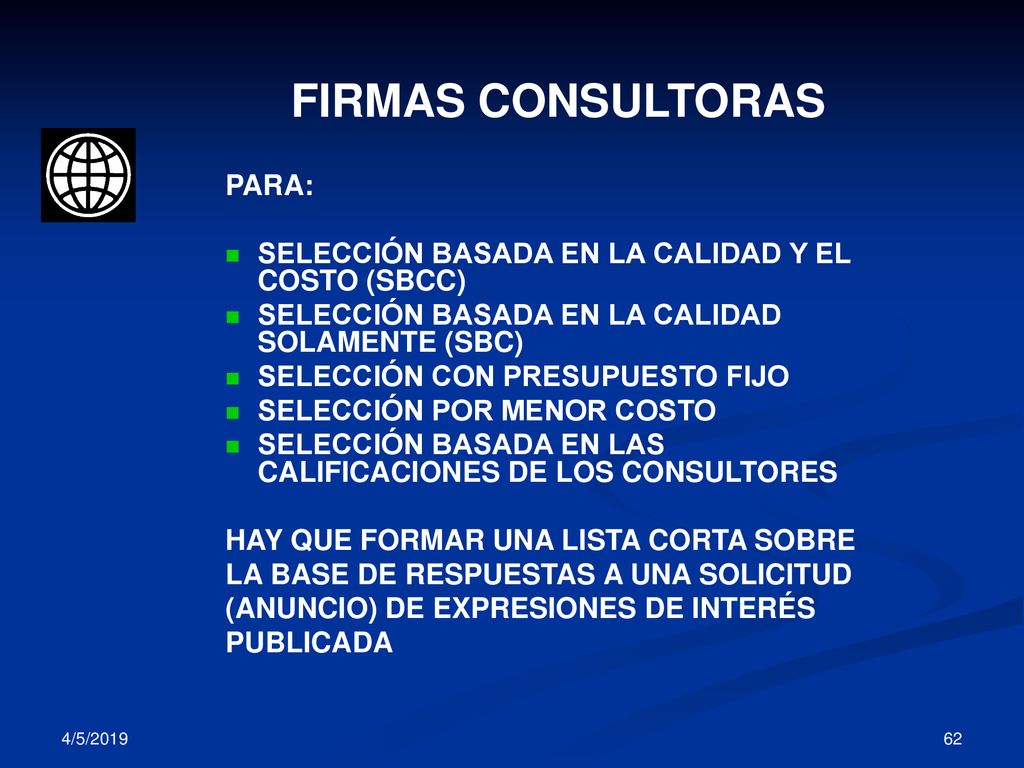 FIRMAS CONSULTORAS

PARA:

- SELECCIÓN BASADA EN LA CALIDAD Y EL COSTO (SBCC)
- SELECCIÓN BASADA EN LA CALIDAD SOLAMENTE (SBC)
- SELECCIÓN CON PRESUPUESTO FIJO
- SELECCIÓN POR MENOR COSTO
- SELECCIÓN BASADA EN LAS CALIFICACIONES DE LOS CONSULTORES

HAY QUE FORMAR UNA LISTA CORTA SOBRE LA BASE DE RESPUESTAS A UNA SOLICITUD (ANUNCIO) DE EXPRESIONES DE INTERÉS PUBLICADA

4/5/2019

62